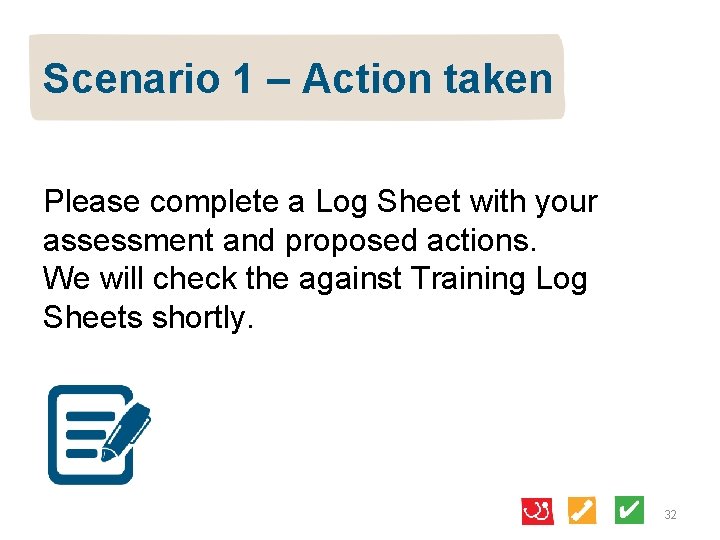 Scenario 1 – Action taken

Please complete a Log Sheet with your assessment and proposed actions.
We will check the against Training Log Sheets shortly.

32